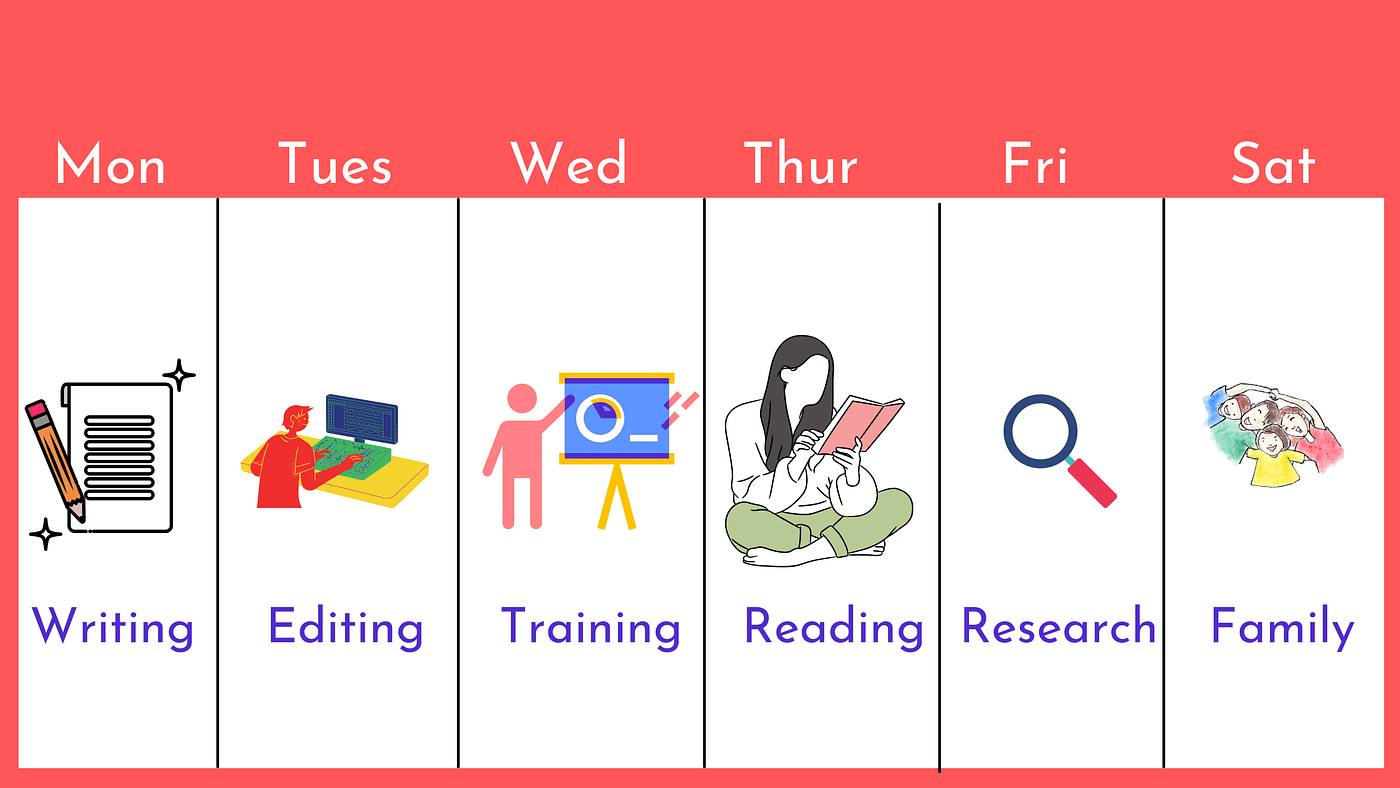 | Mon | Tues | Wed | Thur | Fri | Sat |
|---|---|---|---|---|---|
| Writing | Editing | Training | Reading | Research | Family |